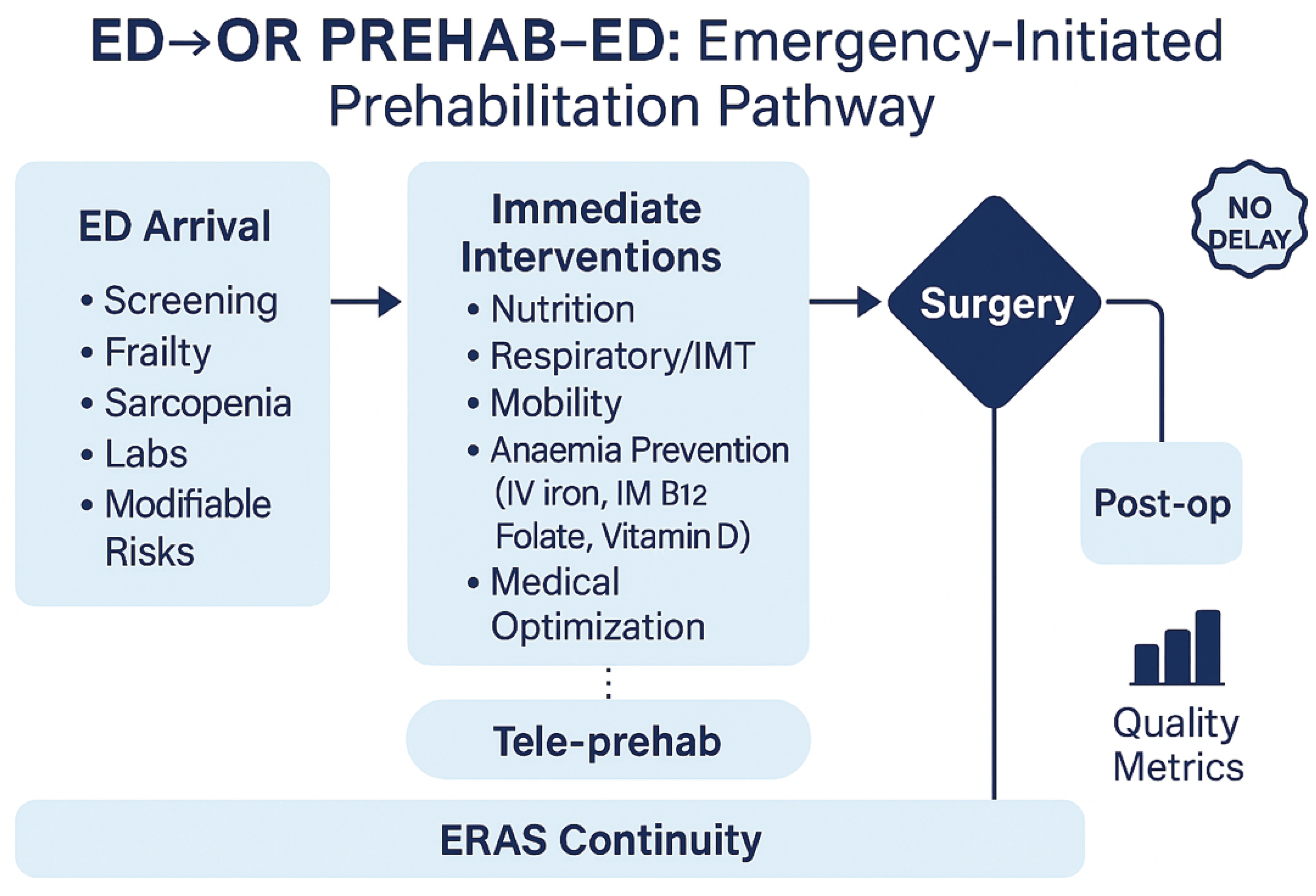 ED→OR PREHAB–ED: Emergency-Initiated Prehabilitation Pathway

ED Arrival
• Screening
• Frailty
• Sarcopenia
• Labs
• Modifiable Risks

Immediate Interventions
• Nutrition
• Respiratory/IMT
• Mobility
• Anaemia Prevention (IV iron, IM B12 Folate, Vitamin D)
• Medical Optimization

Tele-prehab

Surgery

NO DELAY

Post-op

Quality Metrics

ERAS Continuity